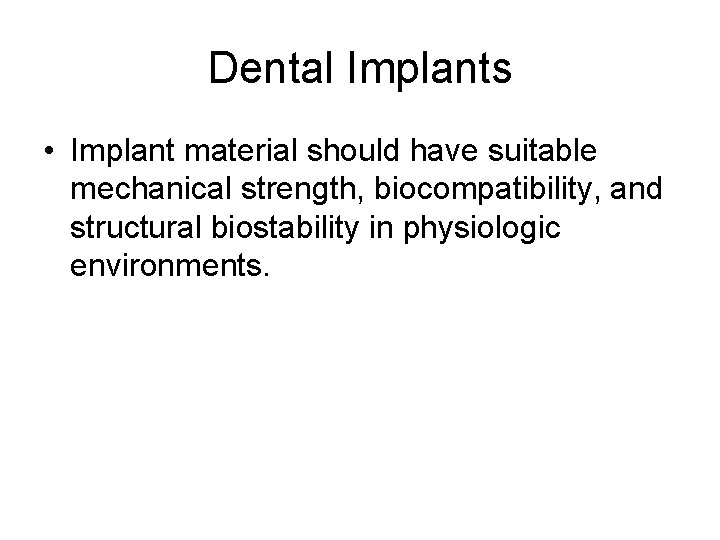 Dental Implants

• Implant material should have suitable mechanical strength, biocompatibility, and structural biostability in physiologic environments.